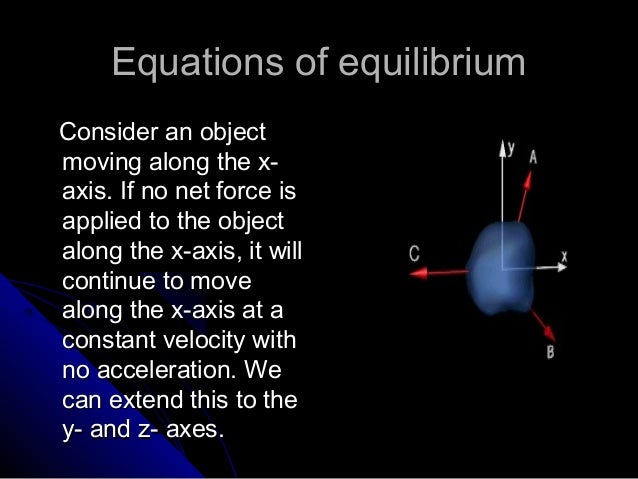 Equations of equilibrium

Consider an object moving along the x-axis. If no net force is applied to the object along the x-axis, it will continue to move along the x-axis at a constant velocity with no acceleration. We can extend this to the y- and z- axes.

y
A
C
x
B